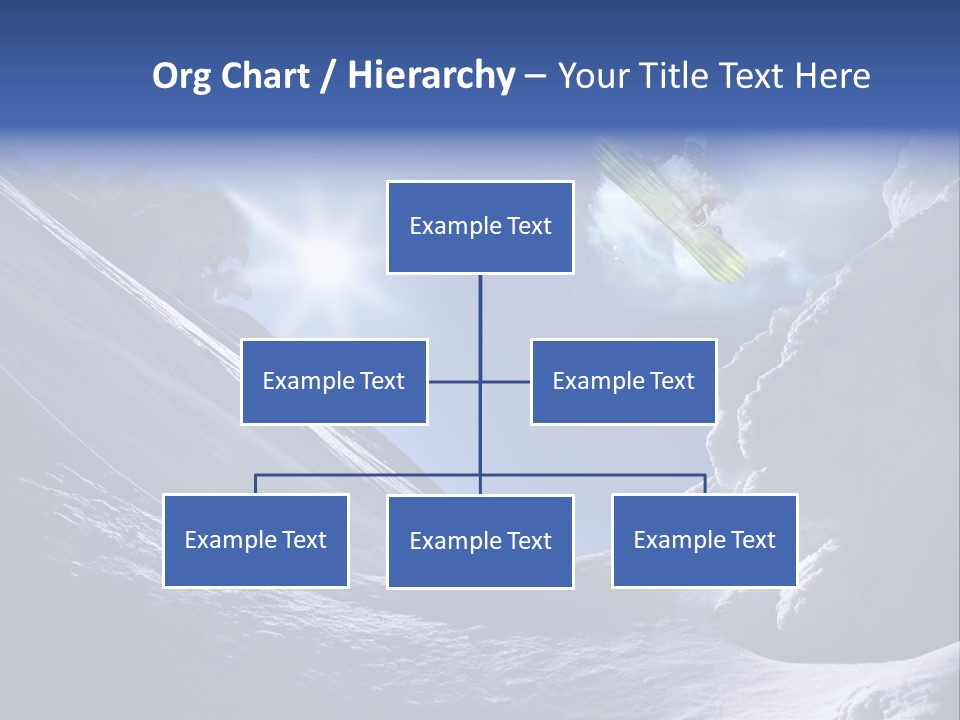 Org Chart / Hierarchy – Your Title Text Here

Example Text

Example Text

Example Text

Example Text

Example Text

Example Text